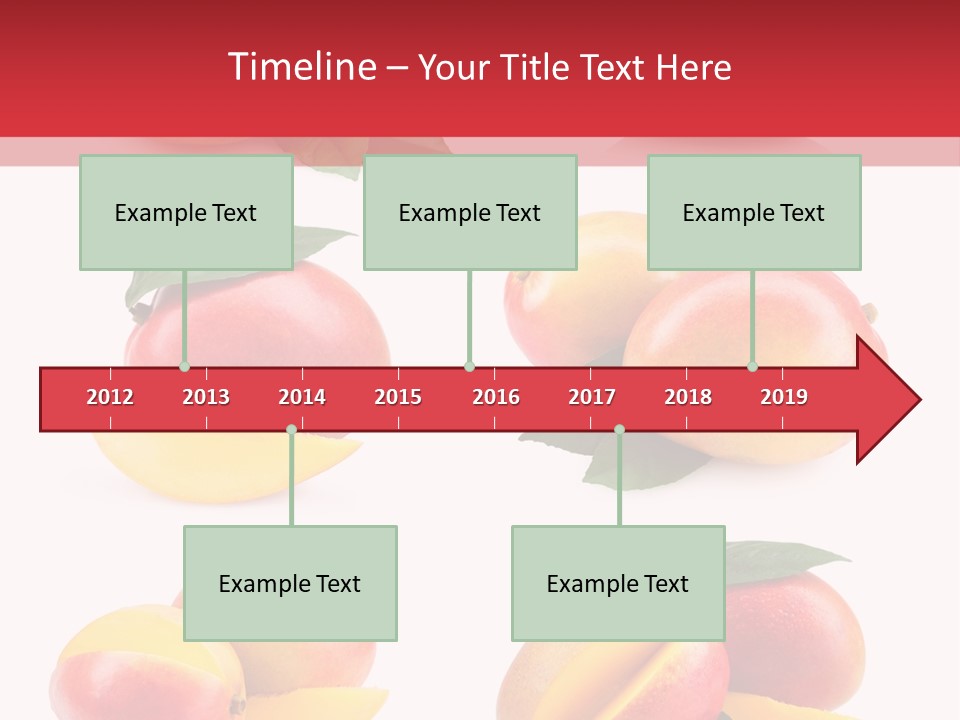 Timeline – Your Title Text Here

Example Text

Example Text

Example Text

2012 2013 2014 2015 2016 2017 2018 2019

Example Text

Example Text